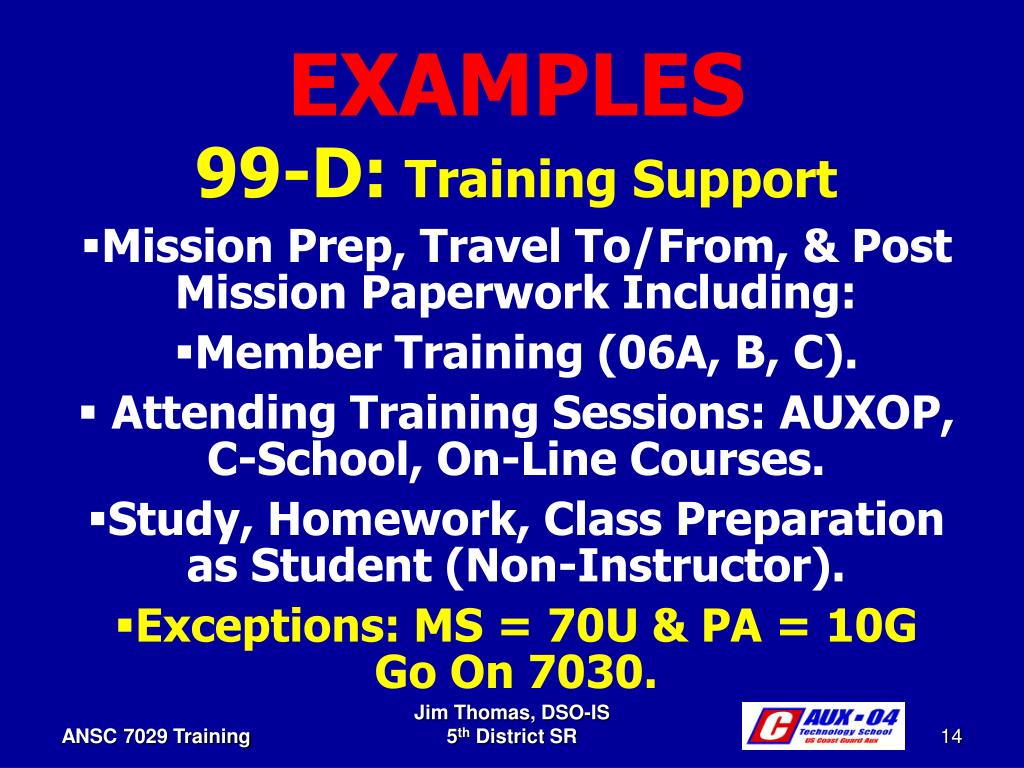 EXAMPLES

99-D: Training Support

▪Mission Prep, Travel To/From, & Post Mission Paperwork Including:

▪Member Training (06A, B, C).

▪ Attending Training Sessions: AUXOP, C-School, On-Line Courses.

▪Study, Homework, Class Preparation as Student (Non-Instructor).

▪Exceptions: MS = 70U & PA = 10G Go On 7030.

ANSC 7029 Training

Jim Thomas, DSO-IS
5$^{th}$ District SR

C AUX - 04 Technology School US Coast Guard Aux

14